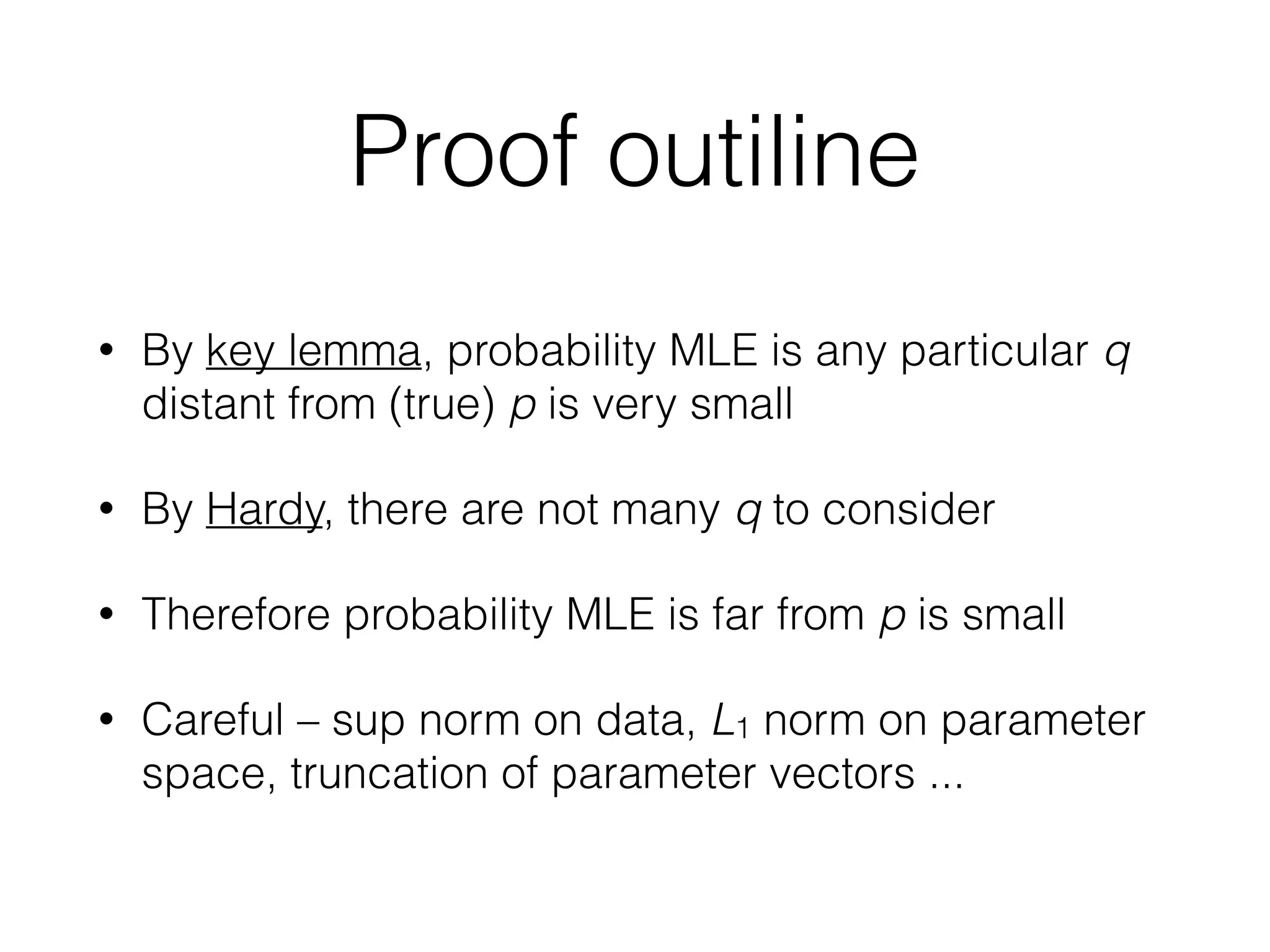 Proof outiline

• By key lemma, probability MLE is any particular $q$ distant from (true) $p$ is very small

• By Hardy, there are not many $q$ to consider

• Therefore probability MLE is far from $p$ is small

• Careful – sup norm on data, $L_1$ norm on parameter space, truncation of parameter vectors ...